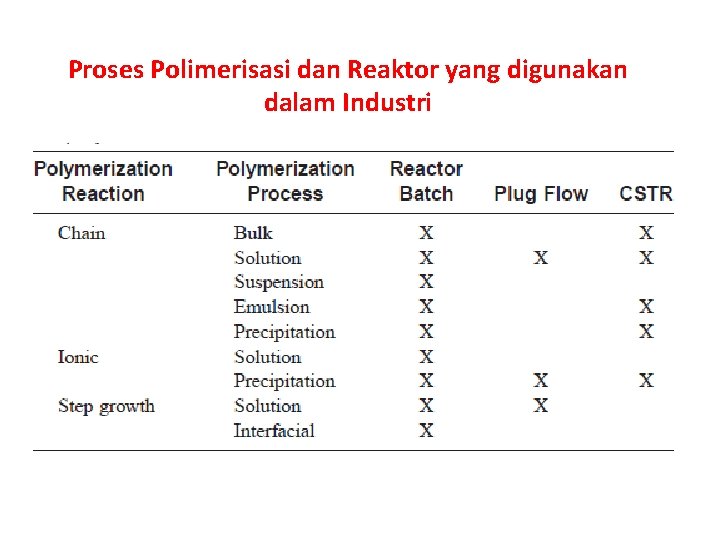 Proses Polimerisasi dan Reaktor yang digunakan dalam Industri

| Polymerization Reaction | Polymerization Process | Reactor Batch | Plug Flow | CSTR |
|---|---|---|---|---|
| Chain | Bulk | X | | X |
| | Solution | X | X | X |
| | Suspension | X | | |
| | Emulsion | X | | X |
| | Precipitation | X | | X |
| Ionic | Solution | X | | |
| | Precipitation | X | X | X |
| Step growth | Solution | X | X | |
| | Interfacial | X | | |